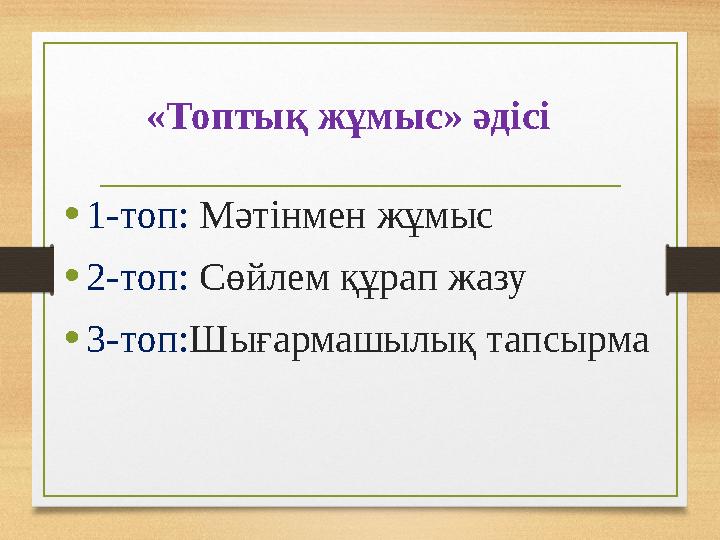 «Топтық жұмыс» әдісі

• 1-топ: Мәтінмен жұмыс
• 2-топ: Сөйлем құрап жазу
• 3-топ:Шығармашылық тапсырма